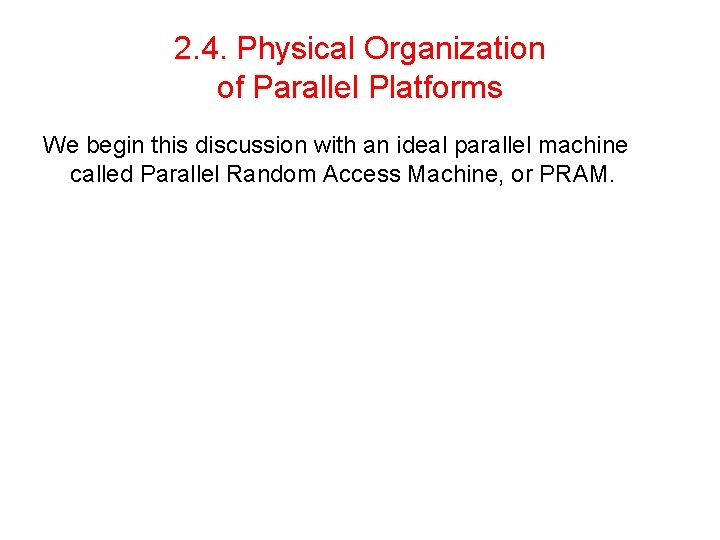 2.4. Physical Organization
of Parallel Platforms

We begin this discussion with an ideal parallel machine called Parallel Random Access Machine, or PRAM.